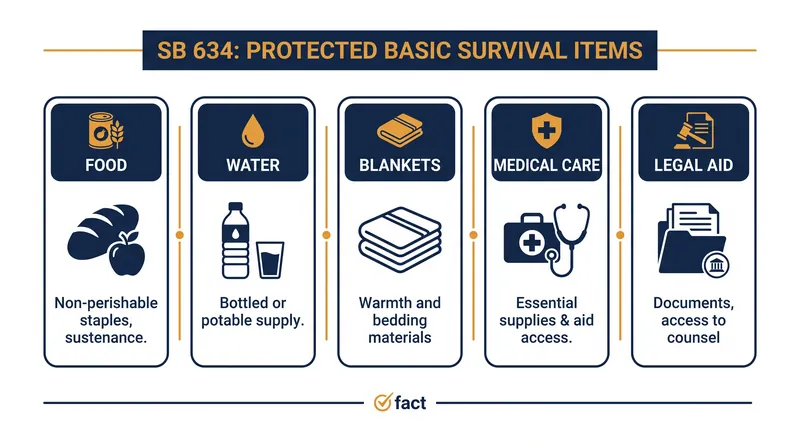 SB 634: PROTECTED BASIC SURVIVAL ITEMS

FOOD

Non-perishable staples, sustenance.

WATER

Bottled or potable supply.

BLANKETS

Warmth and bedding materials

MEDICAL CARE

Essential supplies & aid access.

LEGAL AID

Documents, access to counsel

fact